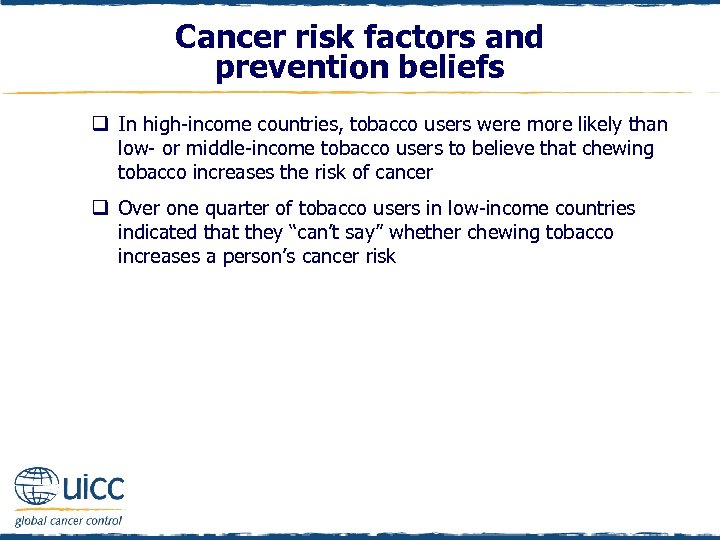 Cancer risk factors and prevention beliefs

❑ In high-income countries, tobacco users were more likely than low- or middle-income tobacco users to believe that chewing tobacco increases the risk of cancer

❑ Over one quarter of tobacco users in low-income countries indicated that they “can’t say” whether chewing tobacco increases a person’s cancer risk

uicc
global cancer control